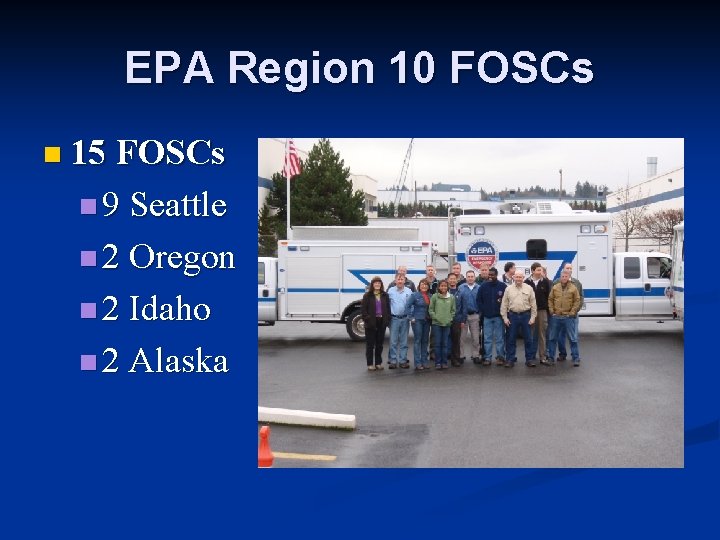 EPA Region 10 FOSCs

15 FOSCs
9 Seattle
2 Oregon
2 Idaho
2 Alaska

EPA